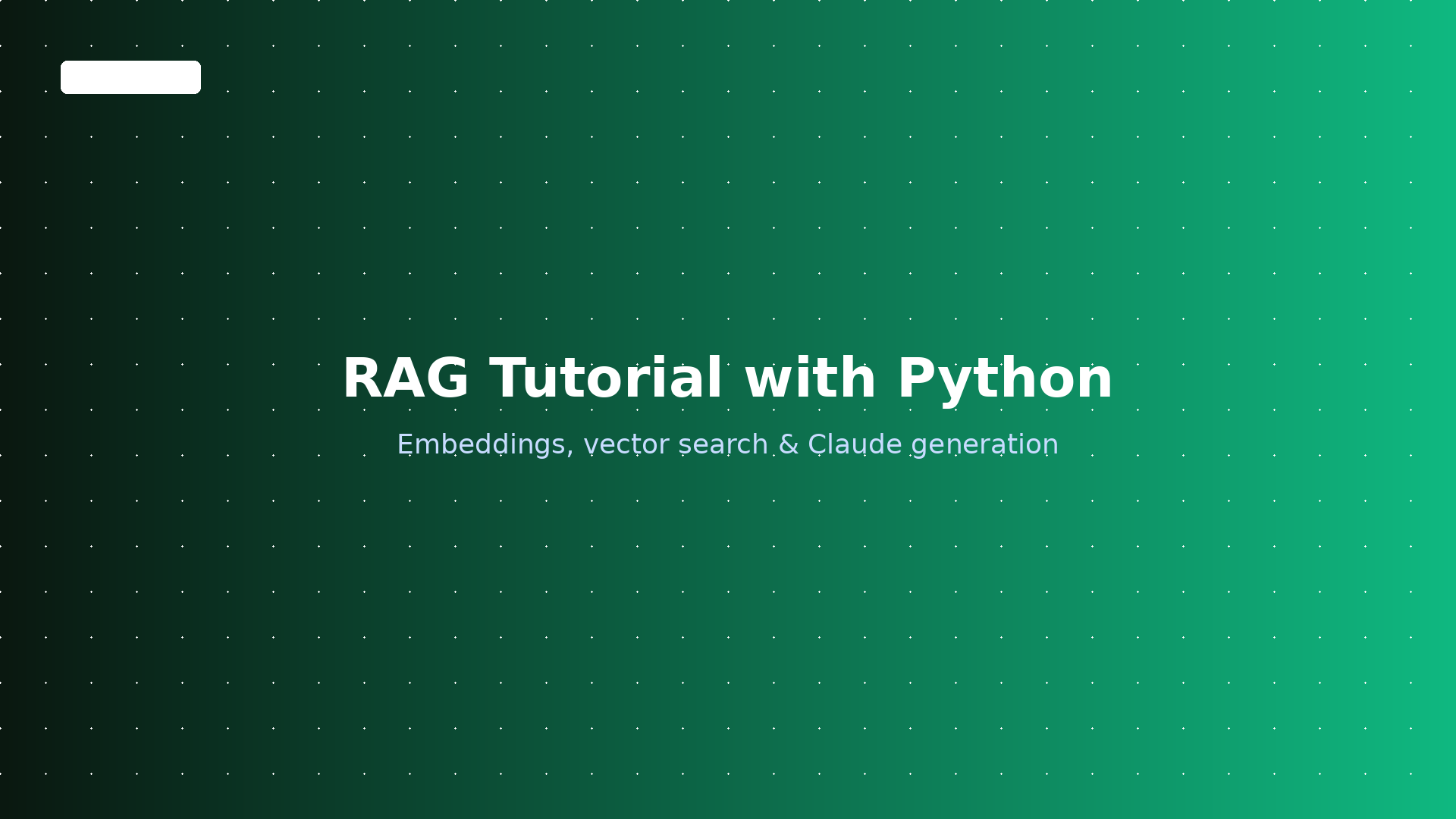 RAG Tutorial with Python

Embeddings, vector search & Claude generation